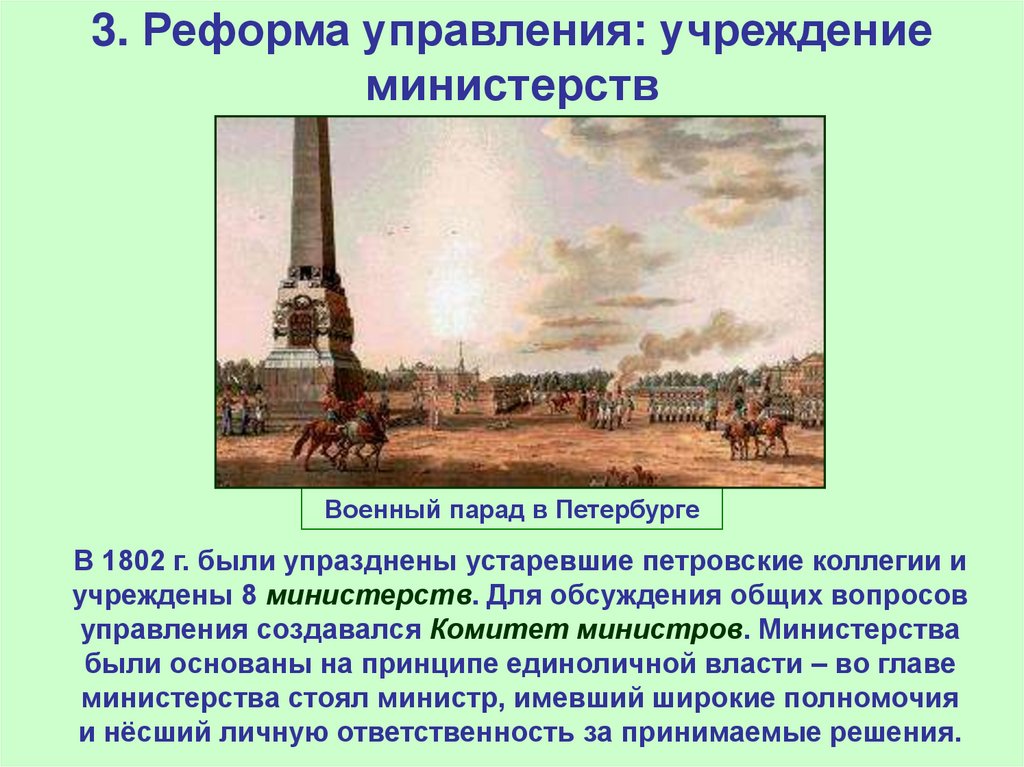 3. Реформа управления: учреждение министерств

Военный парад в Петербурге

В 1802 г. были упразднены устаревшие петровские коллегии и учреждены 8 министерств. Для обсуждения общих вопросов управления создавался Комитет министров. Министерства были основаны на принципе единоличной власти – во главе министерства стоял министр, имевший широкие полномочия и нёсший личную ответственность за принимаемые решения.